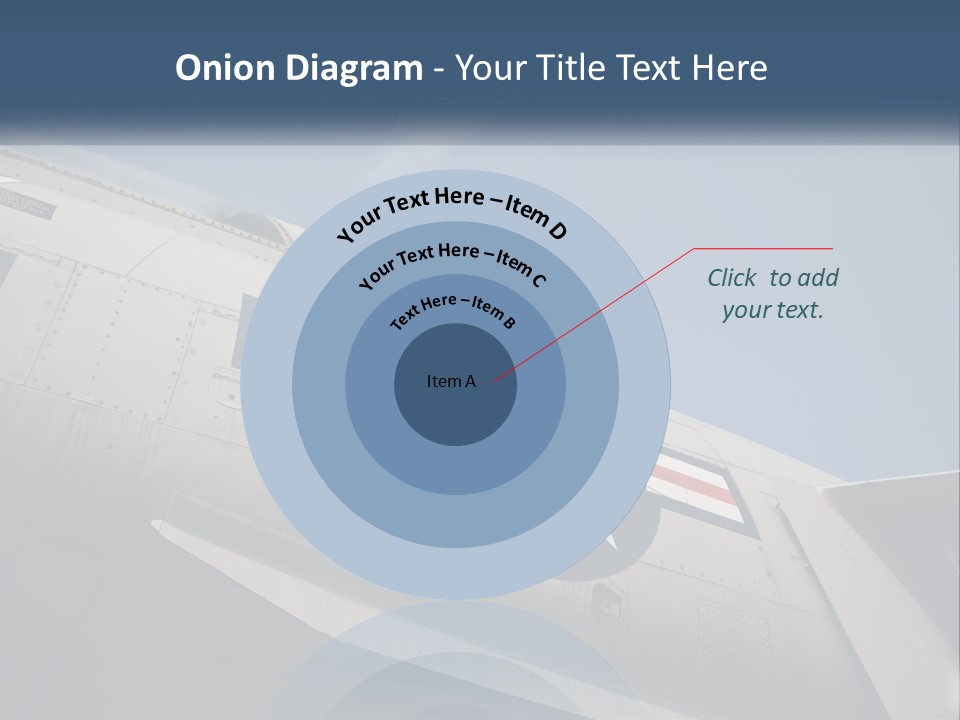 Onion Diagram - Your Title Text Here

Your Text Here – Item D

Your Text Here – Item C

Text Here – Item B

Item A

Click to add your text.